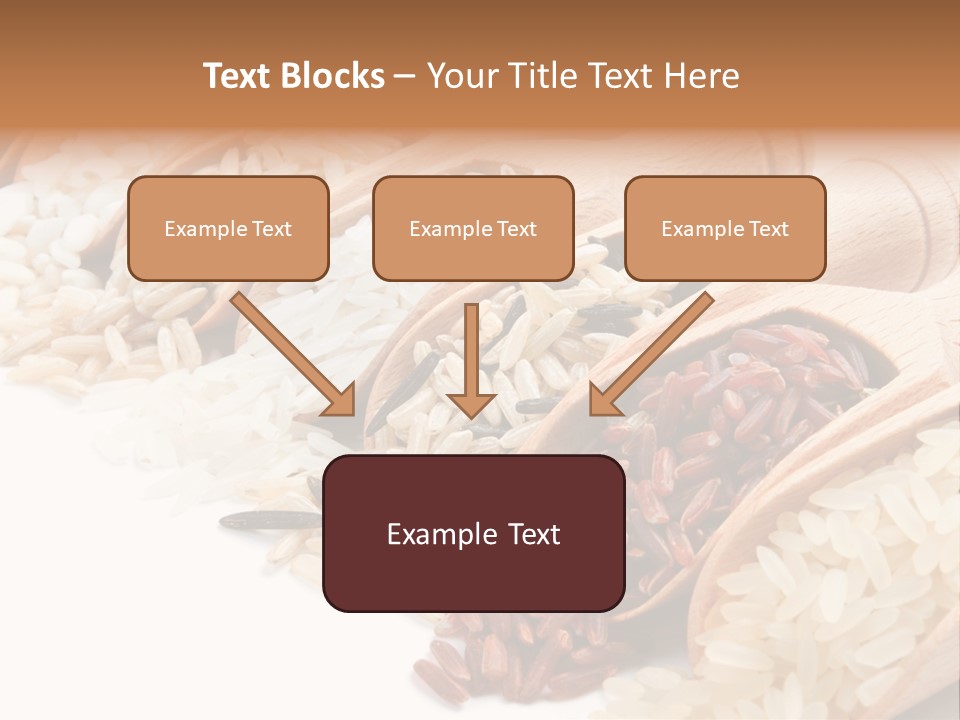 Text Blocks – Your Title Text Here

Example Text

Example Text

Example Text

Example Text